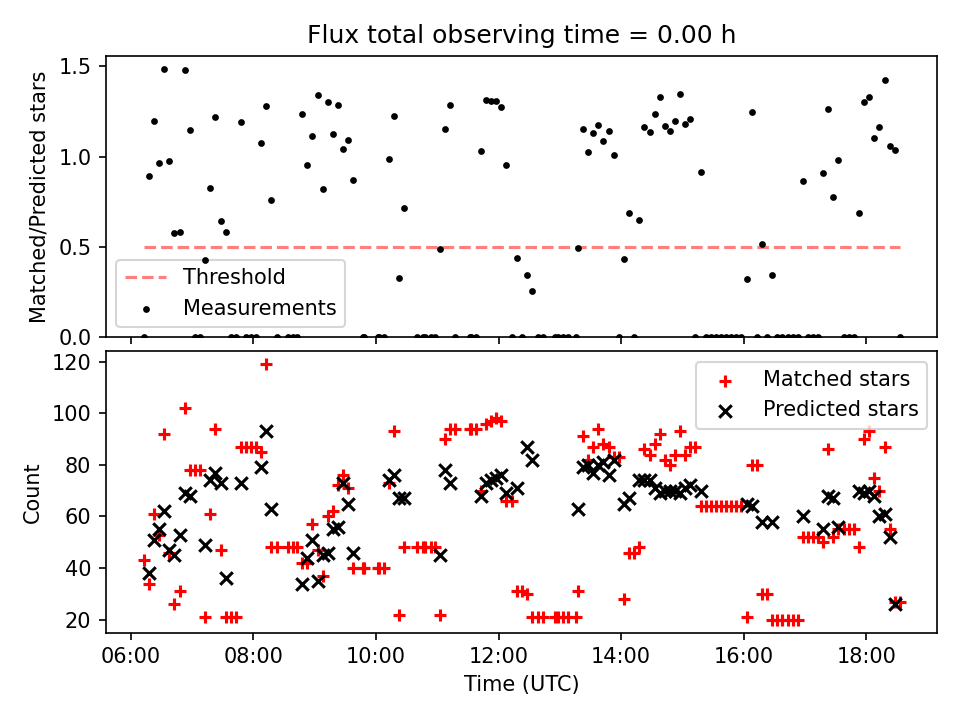 Flux total observing time = 0.00 h

Matched/Predicted stars

1.5
1.0
0.5
0.0

Threshold
Measurements

Count

120
100
80
60
40
20

Matched stars
Predicted stars

06:00
08:00
10:00
12:00
14:00
16:00
18:00

Time (UTC)